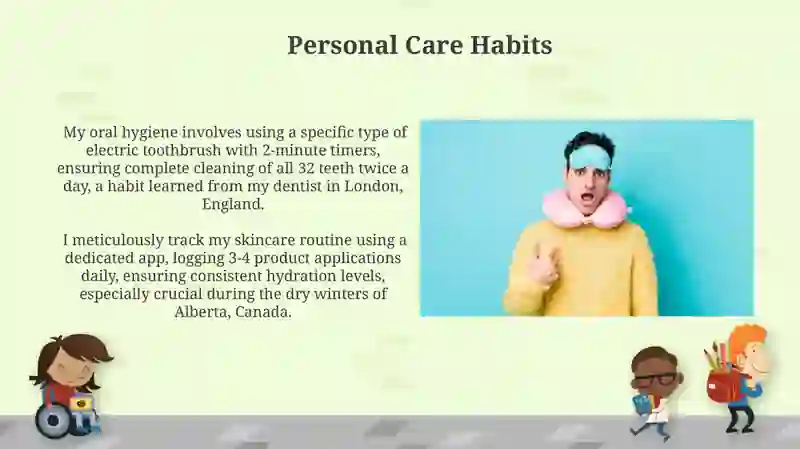 Personal Care Habits

My oral hygiene involves using a specific type of electric toothbrush with 2-minute timers, ensuring complete cleaning of all 32 teeth twice a day, a habit learned from my dentist in London, England.

I meticulously track my skincare routine using a dedicated app, logging 3-4 product applications daily, ensuring consistent hydration levels, especially crucial during the dry winters of Alberta, Canada.